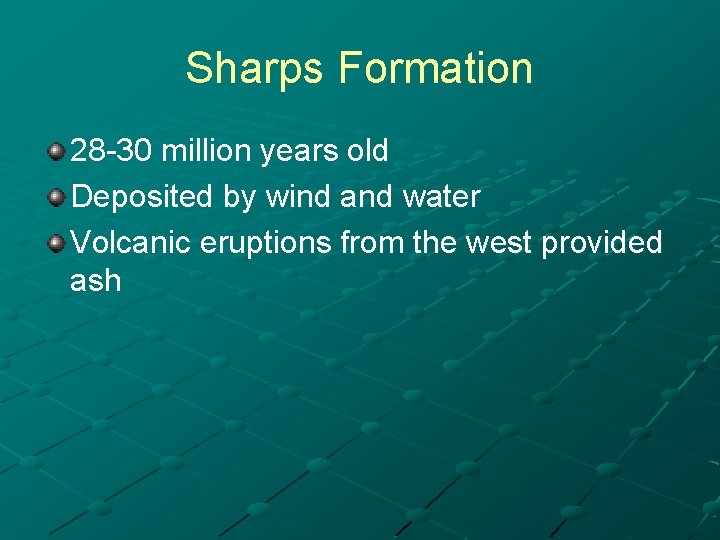 Sharps Formation

28-30 million years old
Deposited by wind and water
Volcanic eruptions from the west provided ash